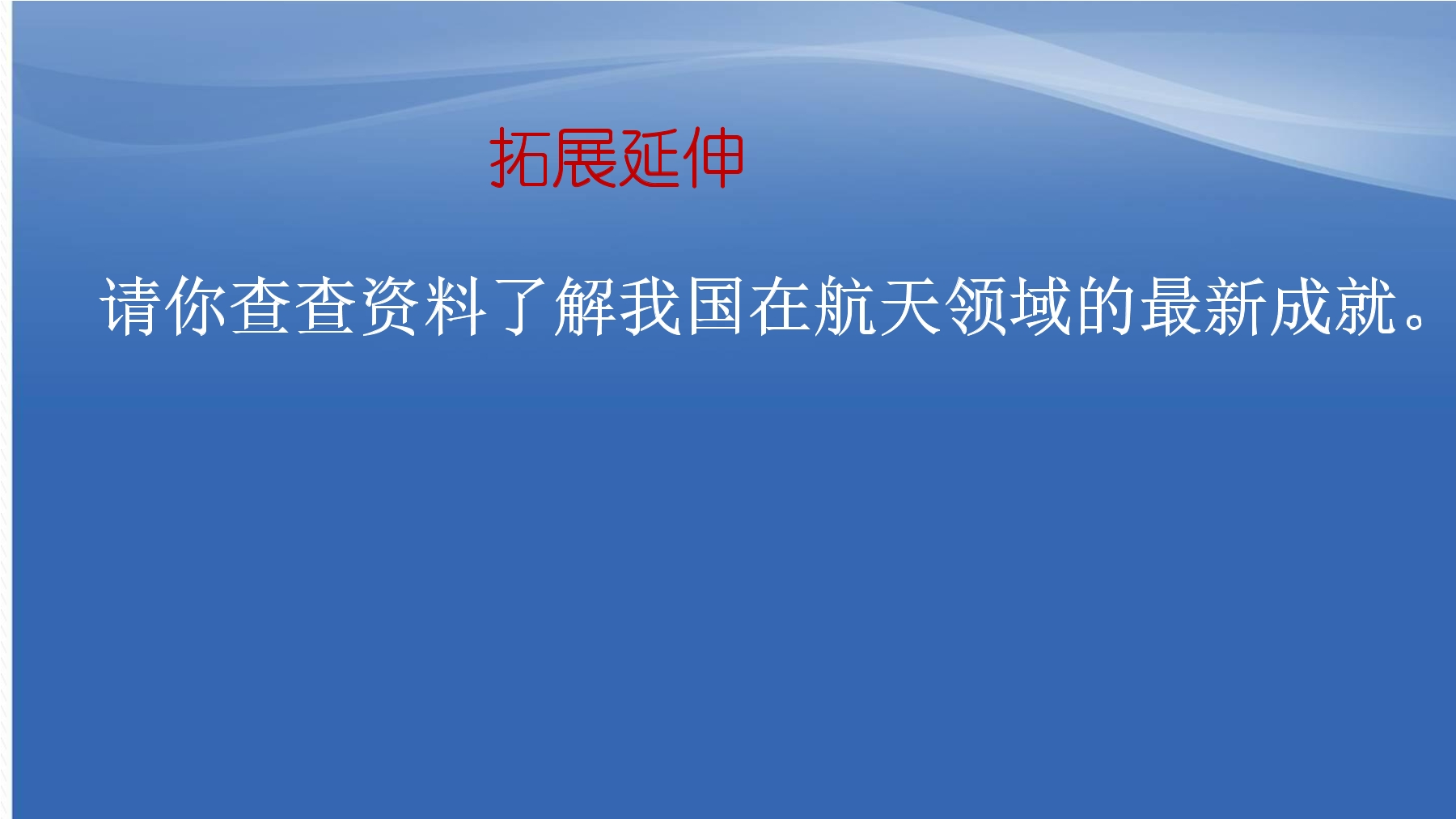 拓展延伸

请你查查资料了解我国在航天领域的最新成就。